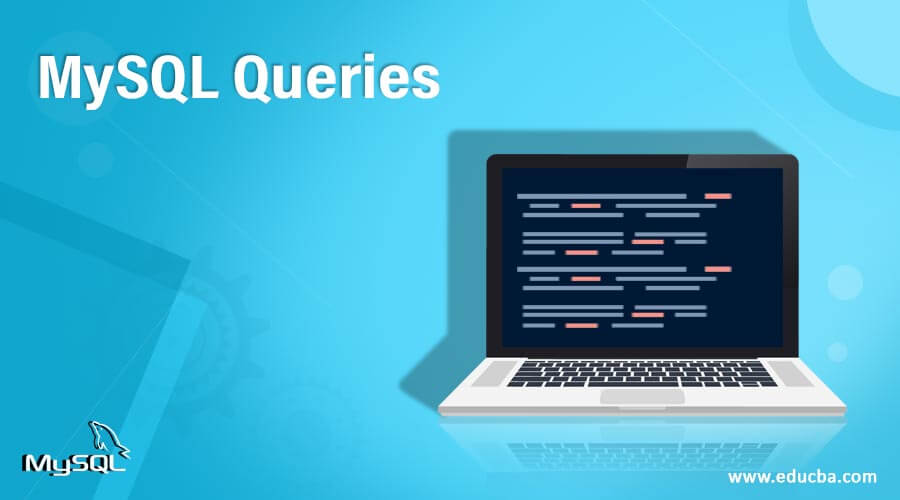 MySQL Queries

MySQL

www.educba.com